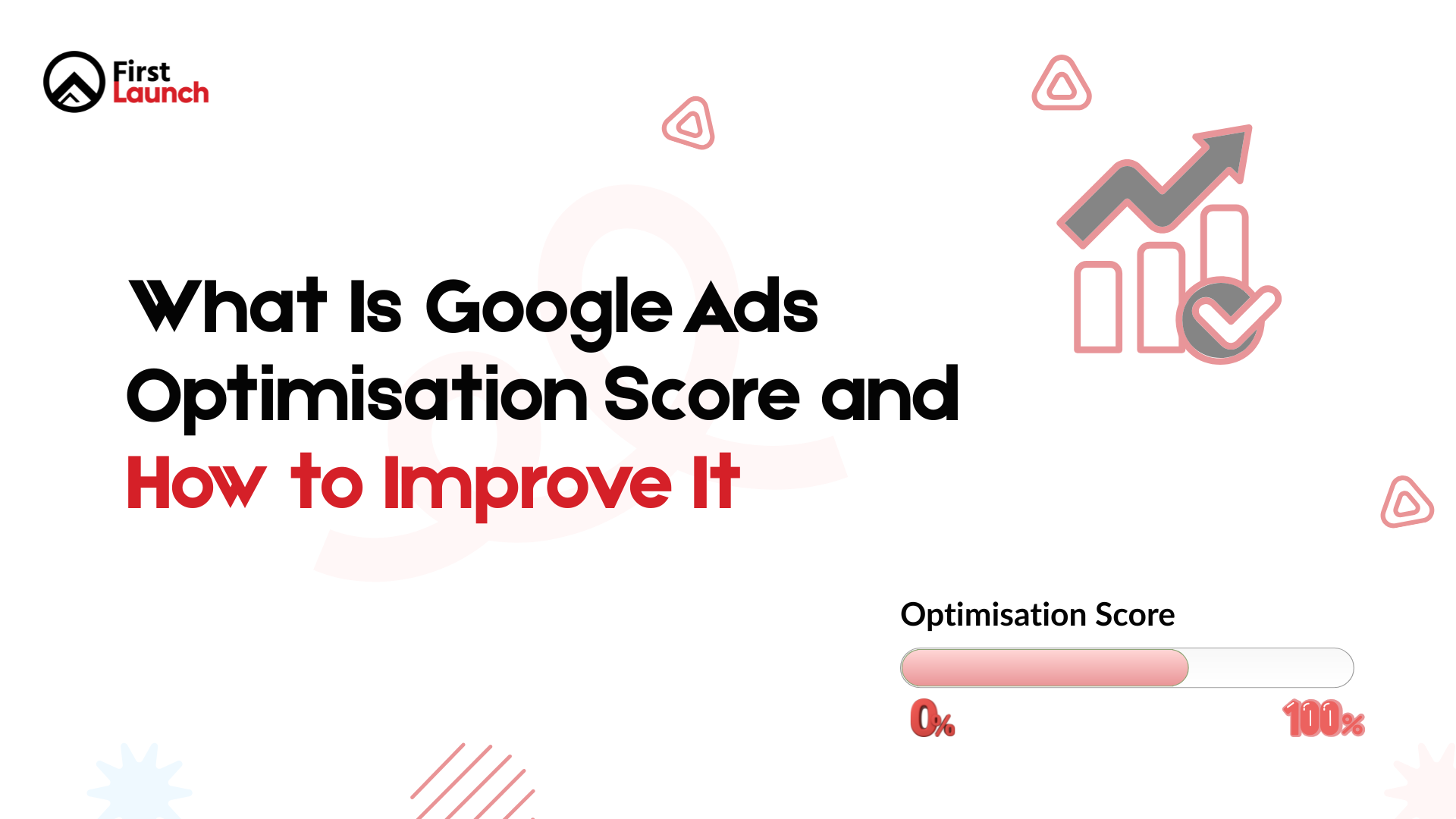 First Launch

What Is Google Ads Optimisation Score and How to Improve It

Optimisation Score

0%

100%